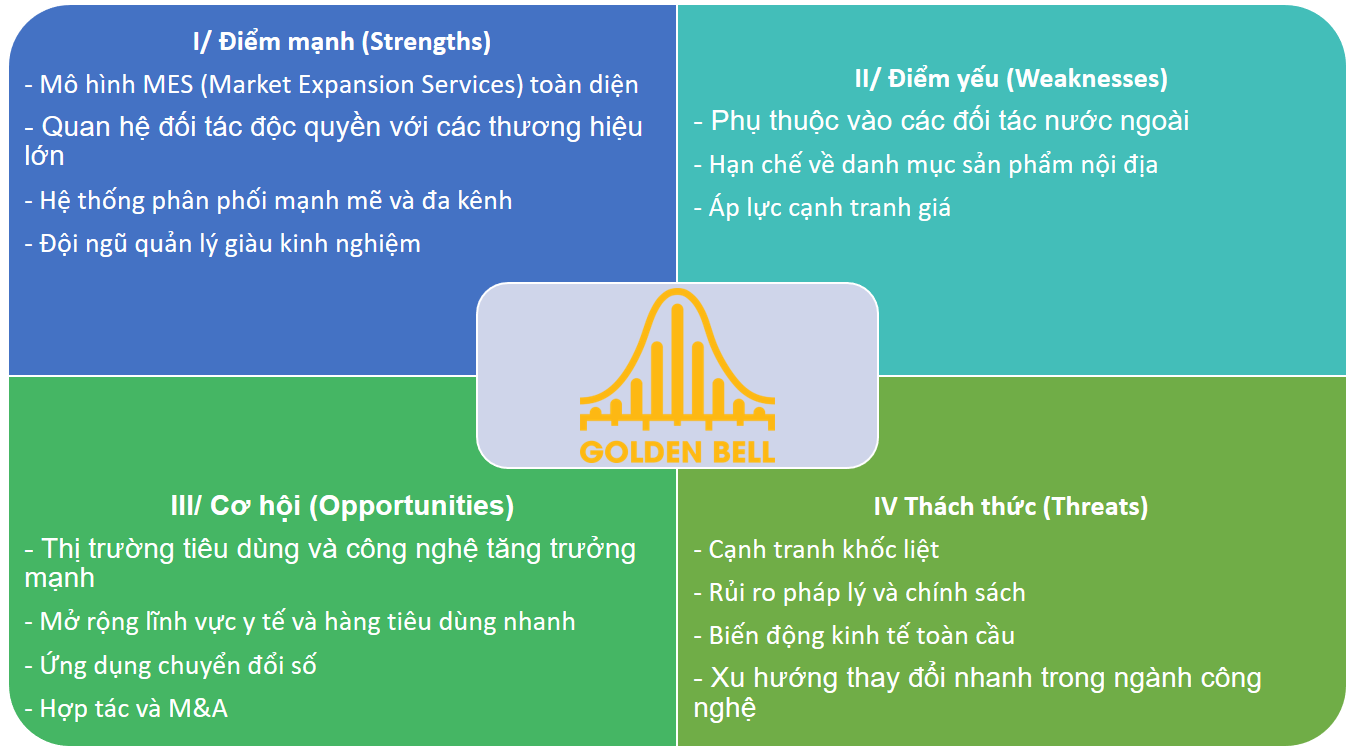 I/ Điểm mạnh (Strengths)

- Mô hình MES (Market Expansion Services) toàn diện

- Quan hệ đối tác độc quyền với các thương hiệu lớn

- Hệ thống phân phối mạnh mẽ và đa kênh

- Đội ngũ quản lý giàu kinh nghiệm

II/ Điểm yếu (Weaknesses)

- Phụ thuộc vào các đối tác nước ngoài

- Hạn chế về danh mục sản phẩm nội địa

- Áp lực cạnh tranh giá

GOLDEN BELL

III/ Cơ hội (Opportunities)

- Thị trường tiêu dùng và công nghệ tăng trưởng mạnh

- Mở rộng lĩnh vực y tế và hàng tiêu dùng nhanh

- Ứng dụng chuyển đổi số

- Hợp tác và M&A

IV Thách thức (Threats)

- Cạnh tranh khốc liệt

- Rủi ro pháp lý và chính sách

- Biến động kinh tế toàn cầu

- Xu hướng thay đổi nhanh trong ngành công nghệ